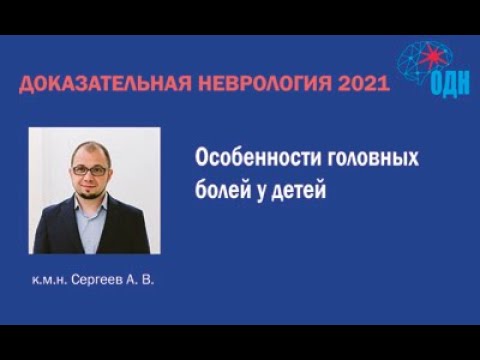 ДОКАЗАТЕЛЬНАЯ НЕВРОЛОГИЯ 2021

ОДН

Особенности головных болей у детей

к.м.н. Сергеев А. В.